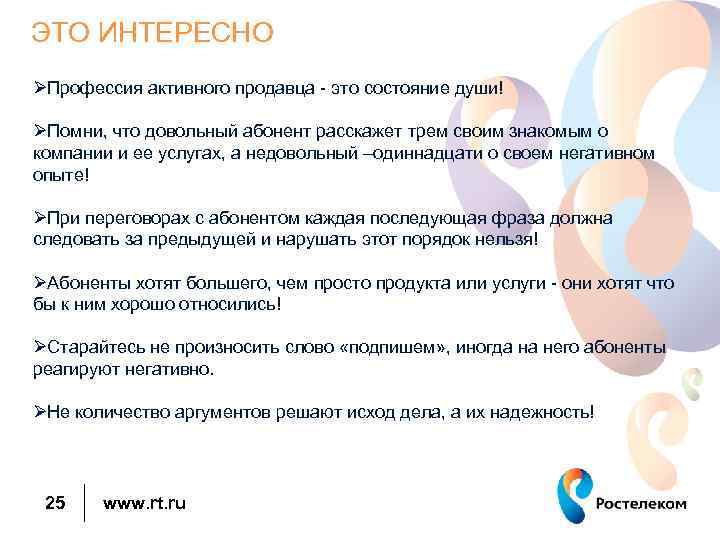 ЭТО ИНТЕРЕСНО

➢Профессия активного продавца - это состояние души!

➢Помни, что довольный абонент расскажет трем своим знакомым о компании и ее услугах, а недовольный –одиннадцати о своем негативном опыте!

➢При переговорах с абонентом каждая последующая фраза должна следовать за предыдущей и нарушать этот порядок нельзя!

➢Абоненты хотят большего, чем просто продукта или услуги - они хотят что бы к ним хорошо относились!

➢Старайтесь не произносить слово «подпишем», иногда на него абоненты реагируют негативно.

➢Не количество аргументов решают исход дела, а их надежность!

25 www.rt.ru

Ростелеком